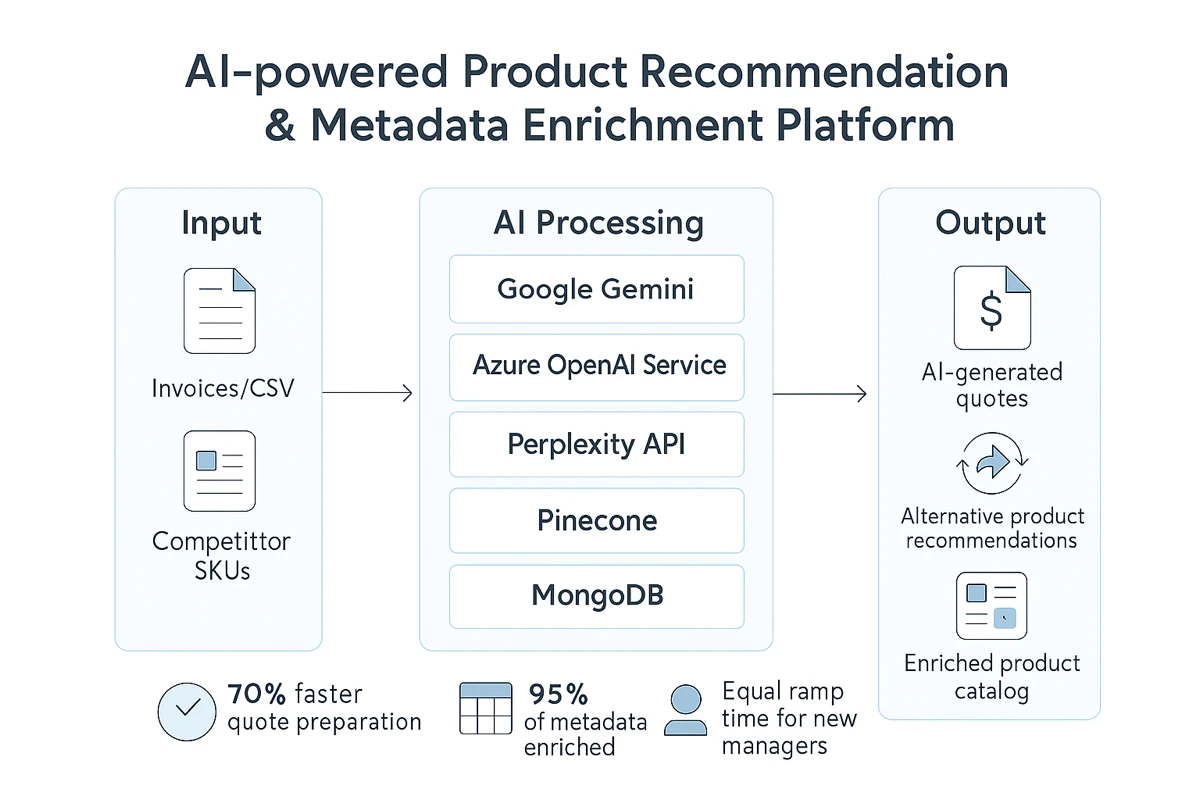 AI-powered Product Recommendation & Metadata Enrichment Platform

Input

Invoices/CSV

Competittor SKUs

AI Processing

Google Gemini

Azure OpenAI Service

Perplexity API

Pinecone

MongoDB

Output

$

AI-generated quotes

Alternative product recommendations

Enriched product catalog

70% faster quote preparation

95% of metadata enriched

Equal ramp time for new managers